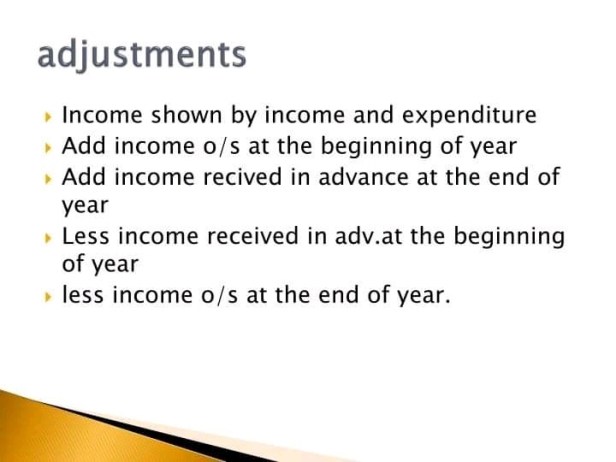 adjustments

Income shown by income and expenditure
Add income o/s at the beginning of year
Add income recived in advance at the end of year
Less income received in adv.at the beginning of year
less income o/s at the end of year.